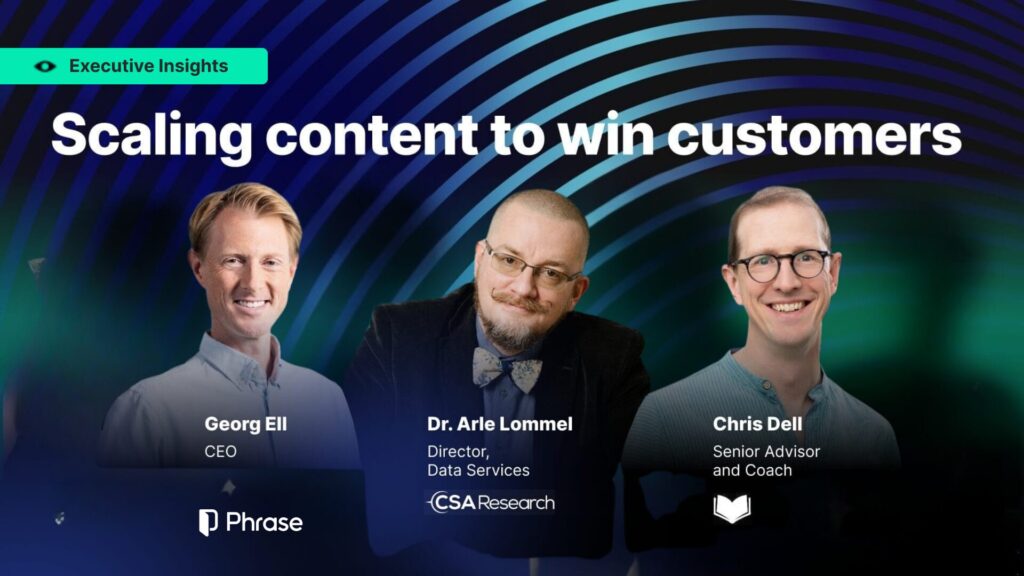 Executive Insights

Scaling content to win customers

Georg Ell
CEO
Phrase

Dr. Arle Lommel
Director, Data Services
CSA Research

Chris Dell
Senior Advisor and Coach